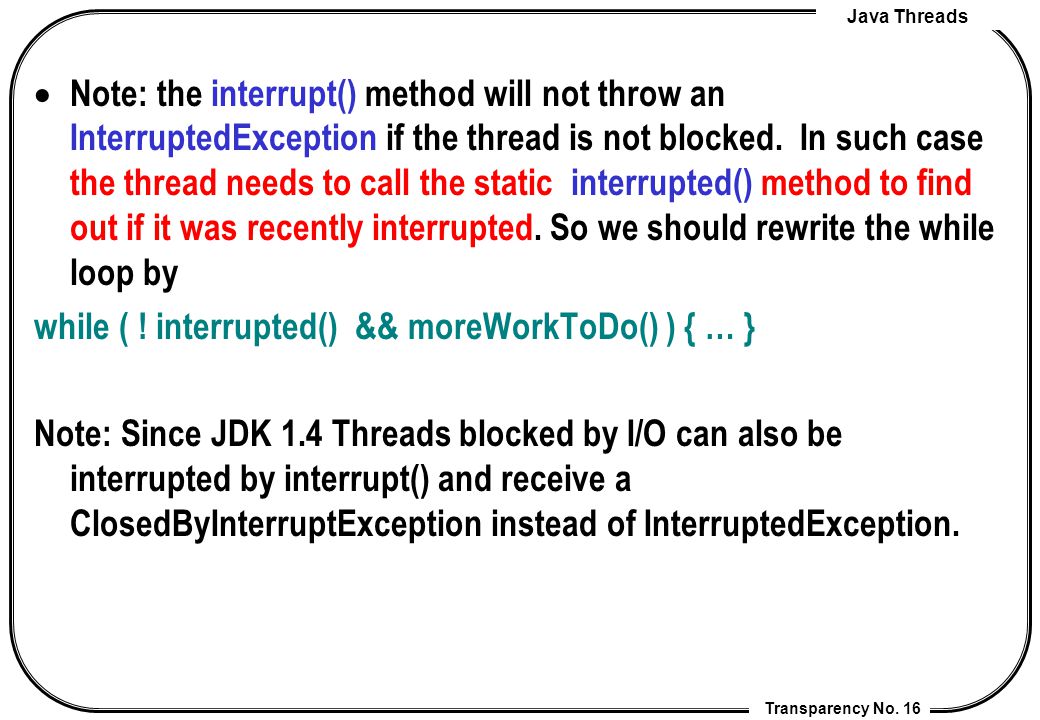 Java Threads

• Note: the interrupt() method will not throw an InterruptedException if the thread is not blocked. In such case the thread needs to call the static interrupted() method to find out if it was recently interrupted. So we should rewrite the while loop by

while ( ! interrupted() && moreWorkToDo() ) { … }

Note: Since JDK 1.4 Threads blocked by I/O can also be interrupted by interrupt() and receive a ClosedByInterruptException instead of InterruptedException.

Transparency No. 16